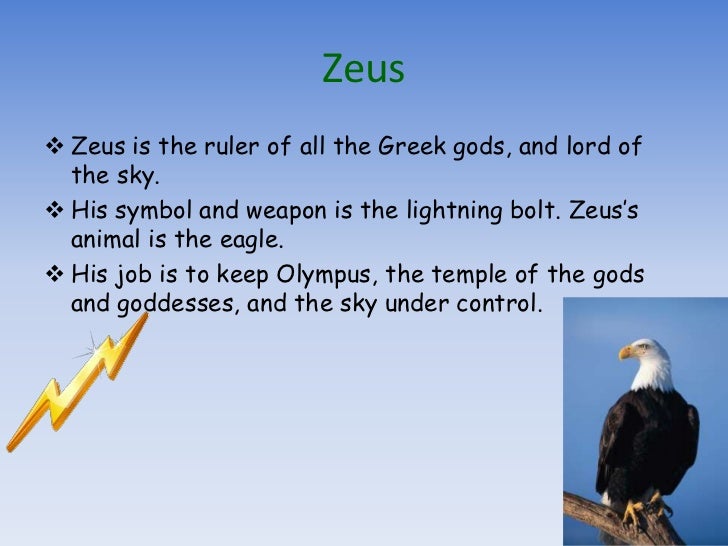 Zeus

❖ Zeus is the ruler of all the Greek gods, and lord of the sky.

❖ His symbol and weapon is the lightning bolt. Zeus's animal is the eagle.

❖ His job is to keep Olympus, the temple of the gods and goddesses, and the sky under control.